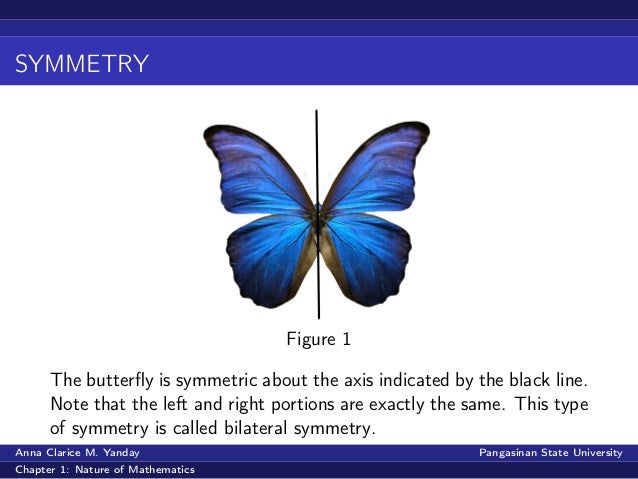 SYMMETRY

Figure 1

The butterfly is symmetric about the axis indicated by the black line. Note that the left and right portions are exactly the same. This type of symmetry is called bilateral symmetry.

Anna Clarice M. Yanday
Pangasinan State University
Chapter 1: Nature of Mathematics